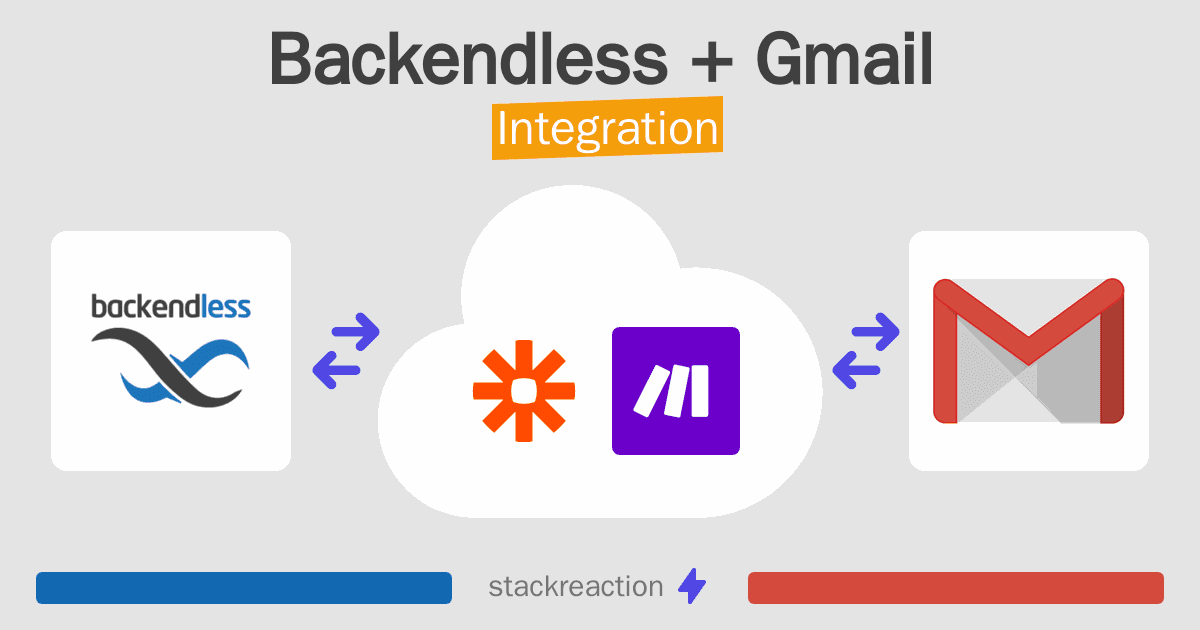 Backendless + Gmail
Integration

backendless

stackreaction